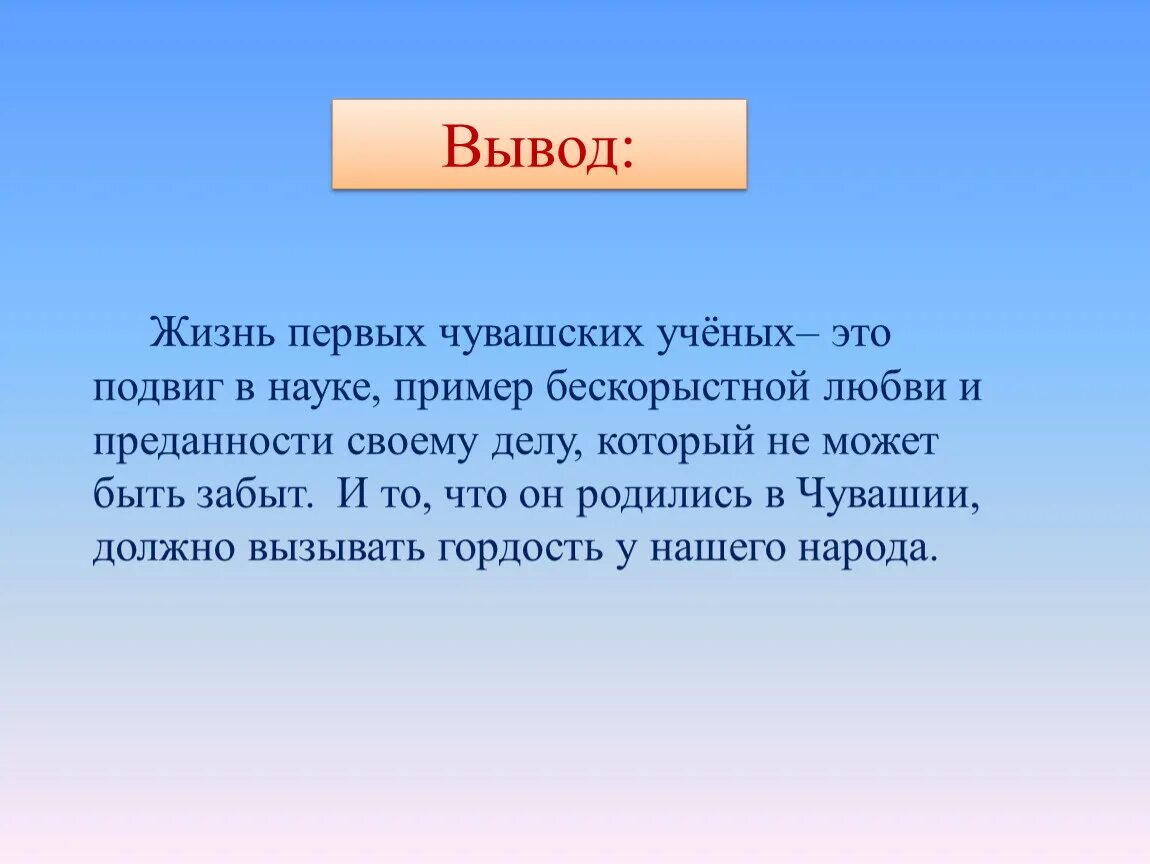 Вывод:

Жизнь первых чувашских учёных– это подвиг в науке, пример бескорыстной любви и преданности своему делу, который не может быть забыт. И то, что он родились в Чувашии, должно вызывать гордость у нашего народа.